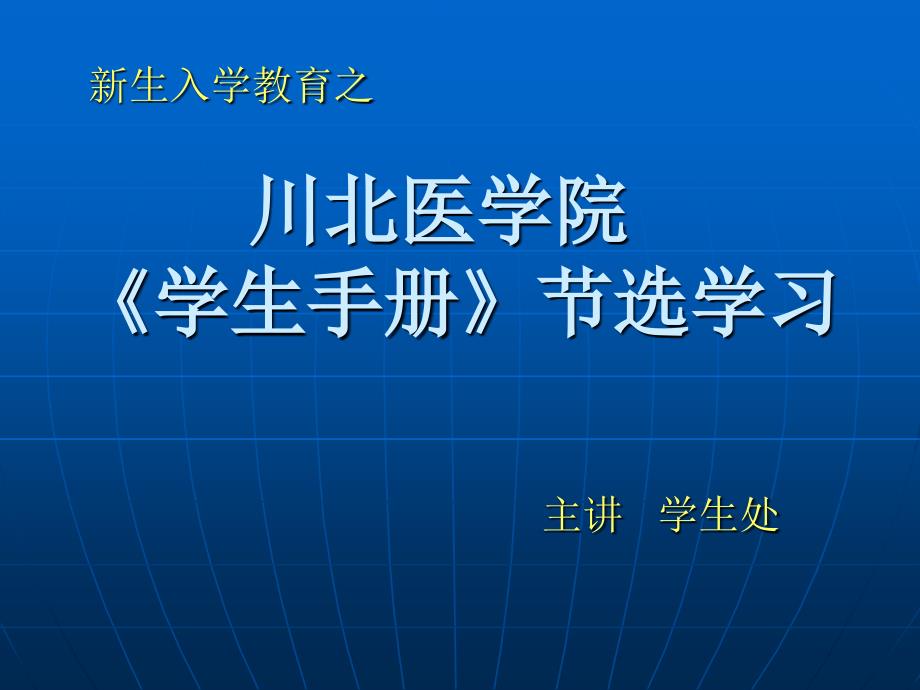 新生入学教育之

川北医学院
《学生手册》节选学习

主讲　学生处